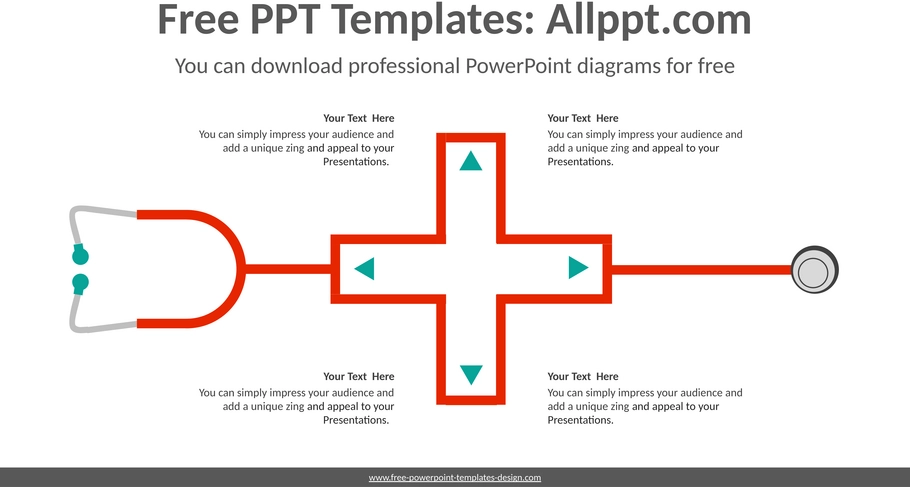 Free PPT Templates: Allppt.com

You can download professional PowerPoint diagrams for free

Your Text Here
You can simply impress your audience and add a unique zing and appeal to your Presentations.

Your Text Here
You can simply impress your audience and add a unique zing and appeal to your Presentations.

Your Text Here
You can simply impress your audience and add a unique zing and appeal to your Presentations.

Your Text Here
You can simply impress your audience and add a unique zing and appeal to your Presentations.

www.free-powerpoint-templates-design.com